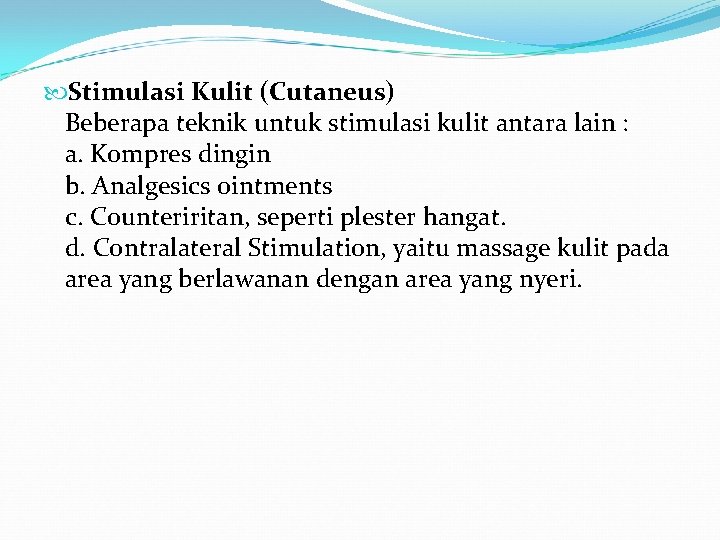 Stimulasi Kulit (Cutaneus)
Beberapa teknik untuk stimulasi kulit antara lain :
a. Kompres dingin
b. Analgesics ointments
c. Counteriritan, seperti plester hangat.
d. Contralateral Stimulation, yaitu massage kulit pada area yang berlawanan dengan area yang nyeri.